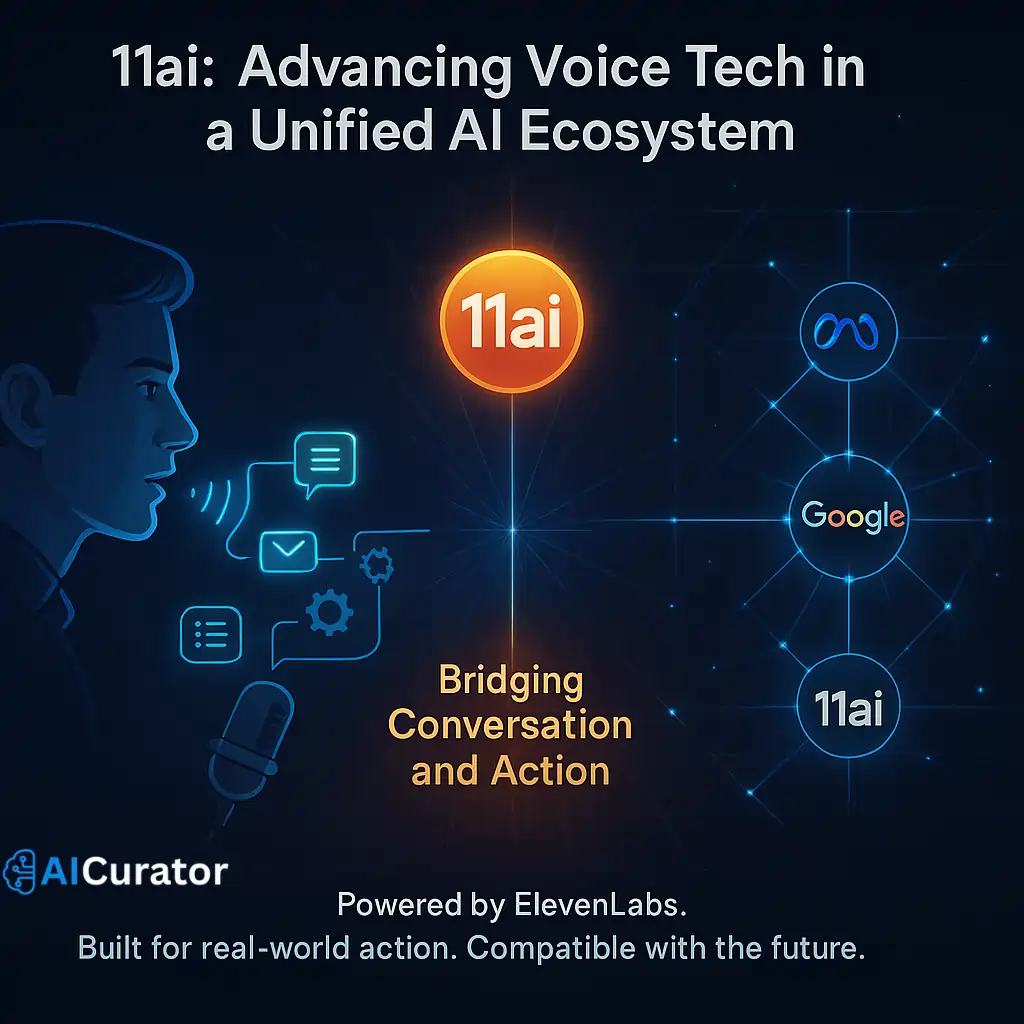 11ai: Advancing Voice Tech in a Unified AI Ecosystem

11ai

Google

11ai

Bridging Conversation and Action

AICurator

Powered by ElevenLabs.
Built for real-world action. Compatible with the future.